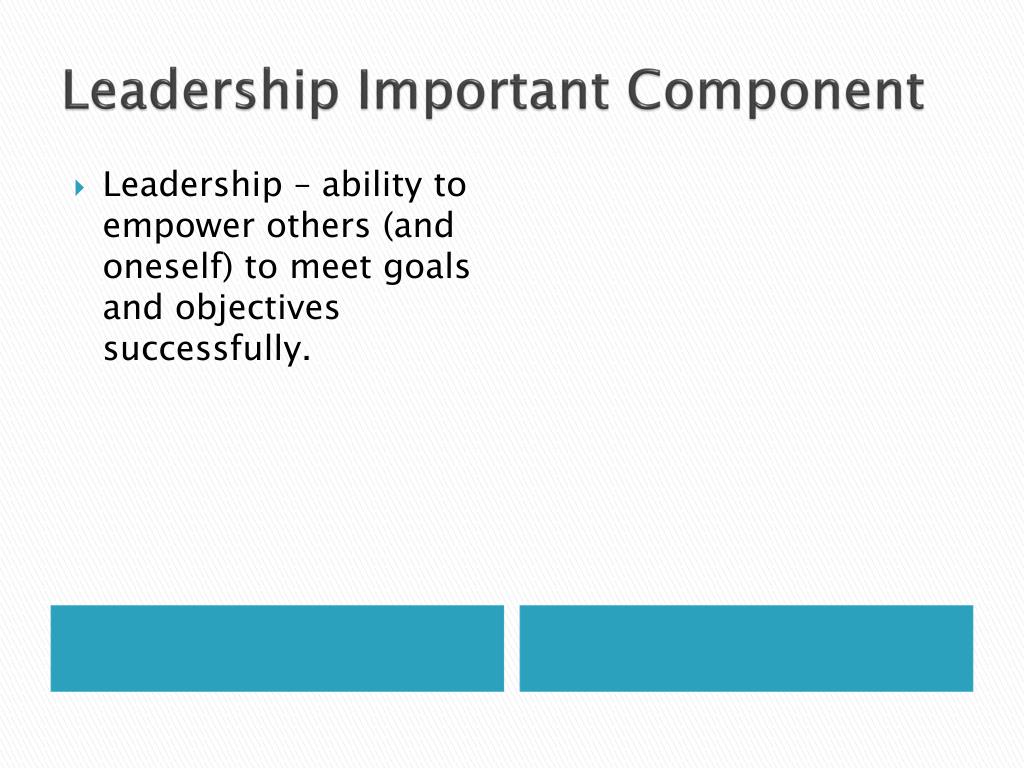 Leadership Important Component

Leadership – ability to empower others (and oneself) to meet goals and objectives successfully.